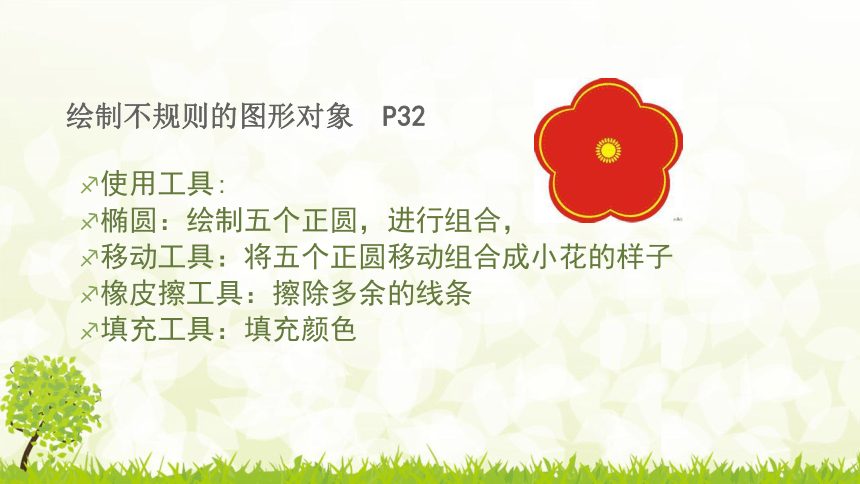 绘制不规则的图形对象 P32

使用工具:
椭圆：绘制五个正圆，进行组合，
移动工具：将五个正圆移动组合成小花的样子
橡皮擦工具：擦除多余的线条
填充工具：填充颜色